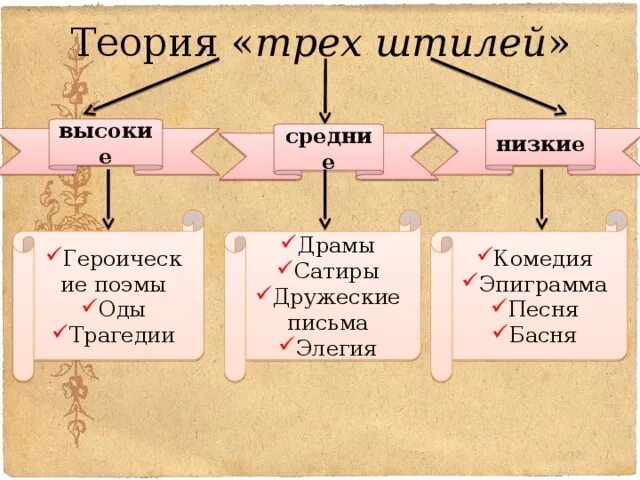 Теория «трех штилей»

высокие

средние

низкие

✓Героические поэмы
✓Оды
✓Трагедии

✓Драмы
✓Сатиры
✓Дружеские письма
✓Элегия

✓Комедия
✓Эпиграмма
✓Песня
✓Басня